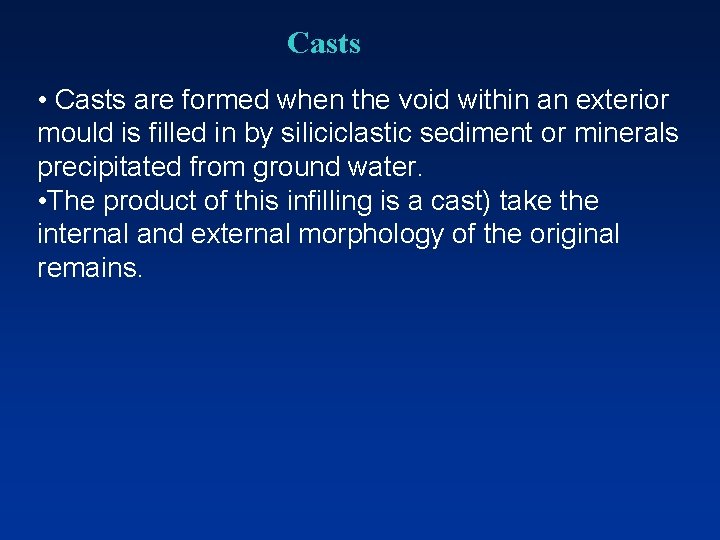 Casts

• Casts are formed when the void within an exterior mould is filled in by siliciclastic sediment or minerals precipitated from ground water.

•The product of this infilling is a cast) take the internal and external morphology of the original remains.